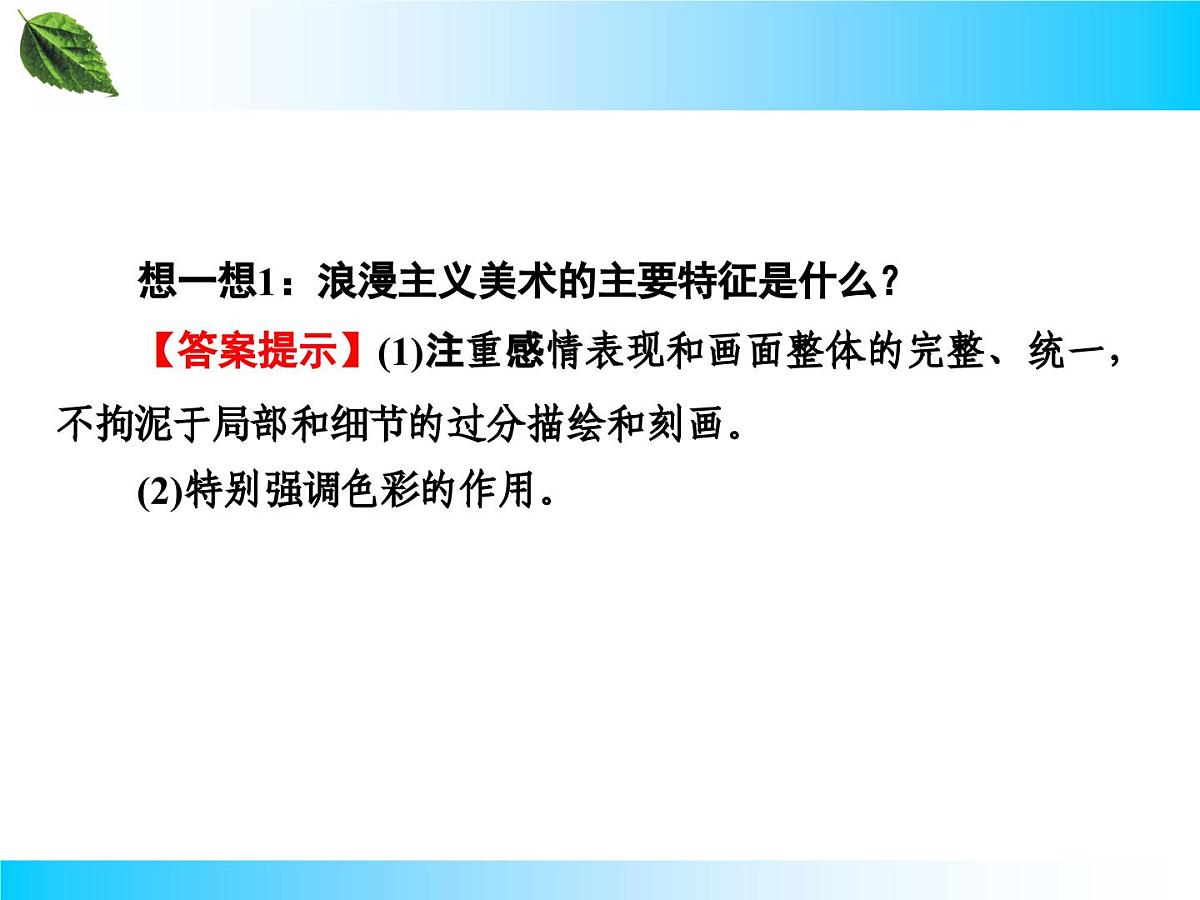 想一想1：浪漫主义美术的主要特征是什么？

【答案提示】(1)注重感情表现和画面整体的完整、统一，不拘泥于局部和细节的过分描绘和刻画。

(2)特别强调色彩的作用。